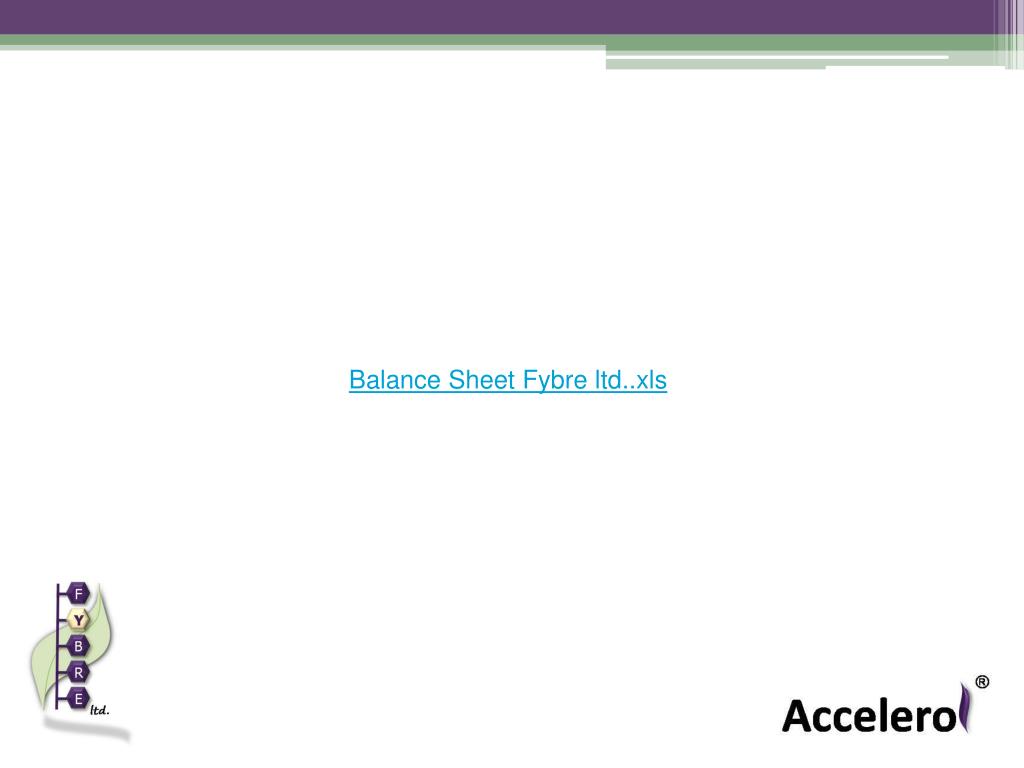 Balance Sheet Fybre ltd..xls

F
Y
B
R
E
ltd.

Accelero®